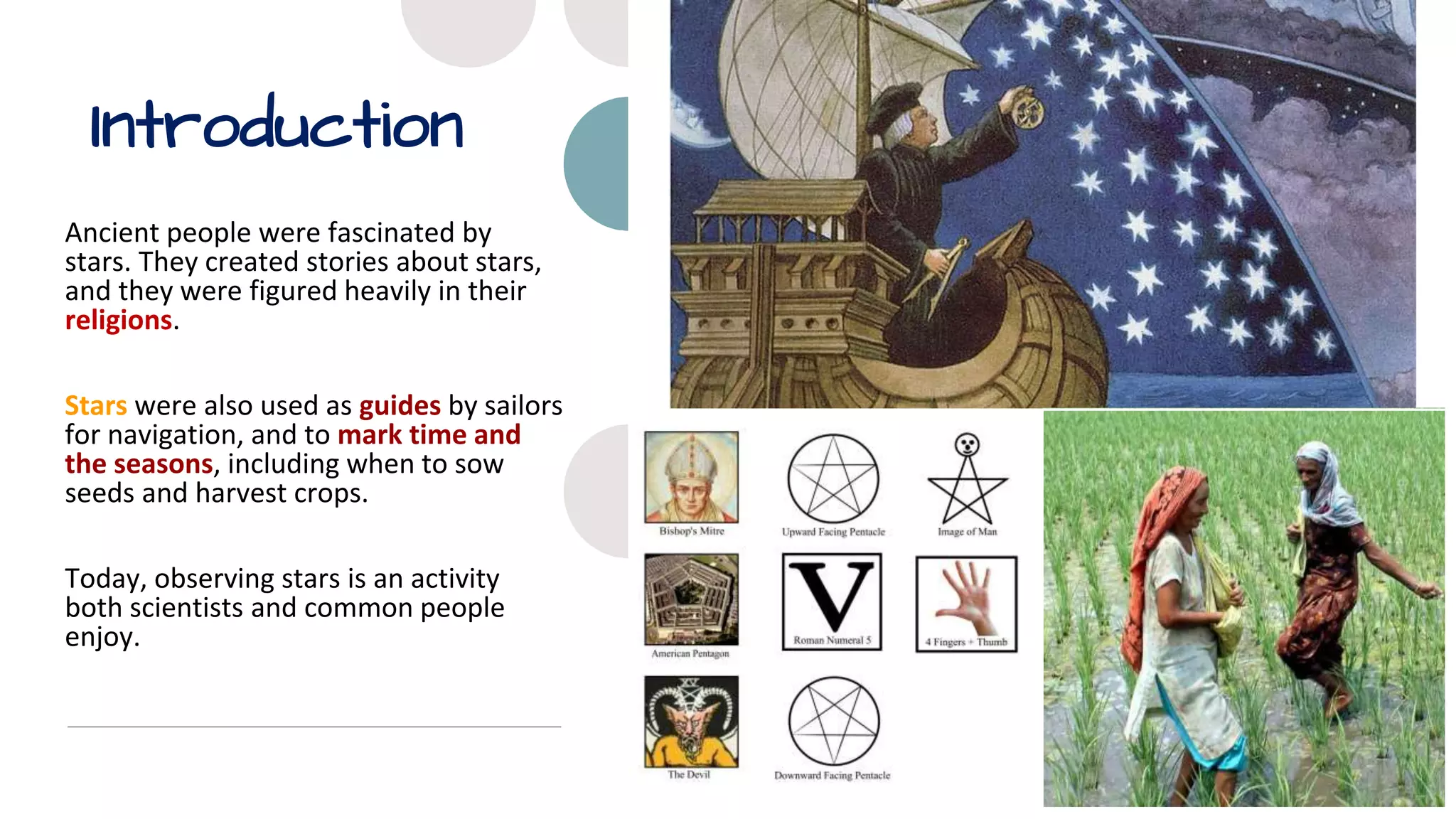 Introduction

Ancient people were fascinated by stars. They created stories about stars, and they were figured heavily in their religions.

Stars were also used as guides by sailors for navigation, and to mark time and the seasons, including when to sow seeds and harvest crops.

Today, observing stars is an activity both scientists and common people enjoy.

Bishop's Mitre

Upward Facing Pentacle

Image of Man

American Pentagon

V

Roman Numeral 5

4 Fingers + Thumb

XV

The Devil

Downward Facing Pentacle